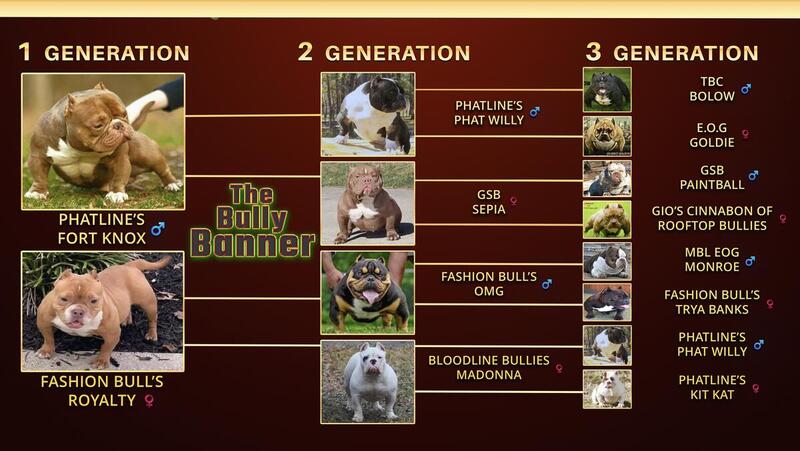 1 GENERATION

PHATLINE'S FORT KNOX ♂

FASHION BULL'S ROYALTY ♀

The Bully Banner

2 GENERATION

PHATLINE'S PHAT WILLY ♂

GSB SEPIA ♀

FASHION BULL'S OMG ♂

BLOODLINE BULLIES MADONNA ♀

3 GENERATION

TBC BOLOW ♂

E.O.G GOLDIE ♀

GSB PAINTBALL ♂

GIO'S CINNABON OF ROOFTOP BULLIES ♀

MBL EOG MONROE ♂

FASHION BULL'S TRYA BANKS ♀

PHATLINE'S PHAT WILLY ♂

PHATLINE'S KIT KAT ♀